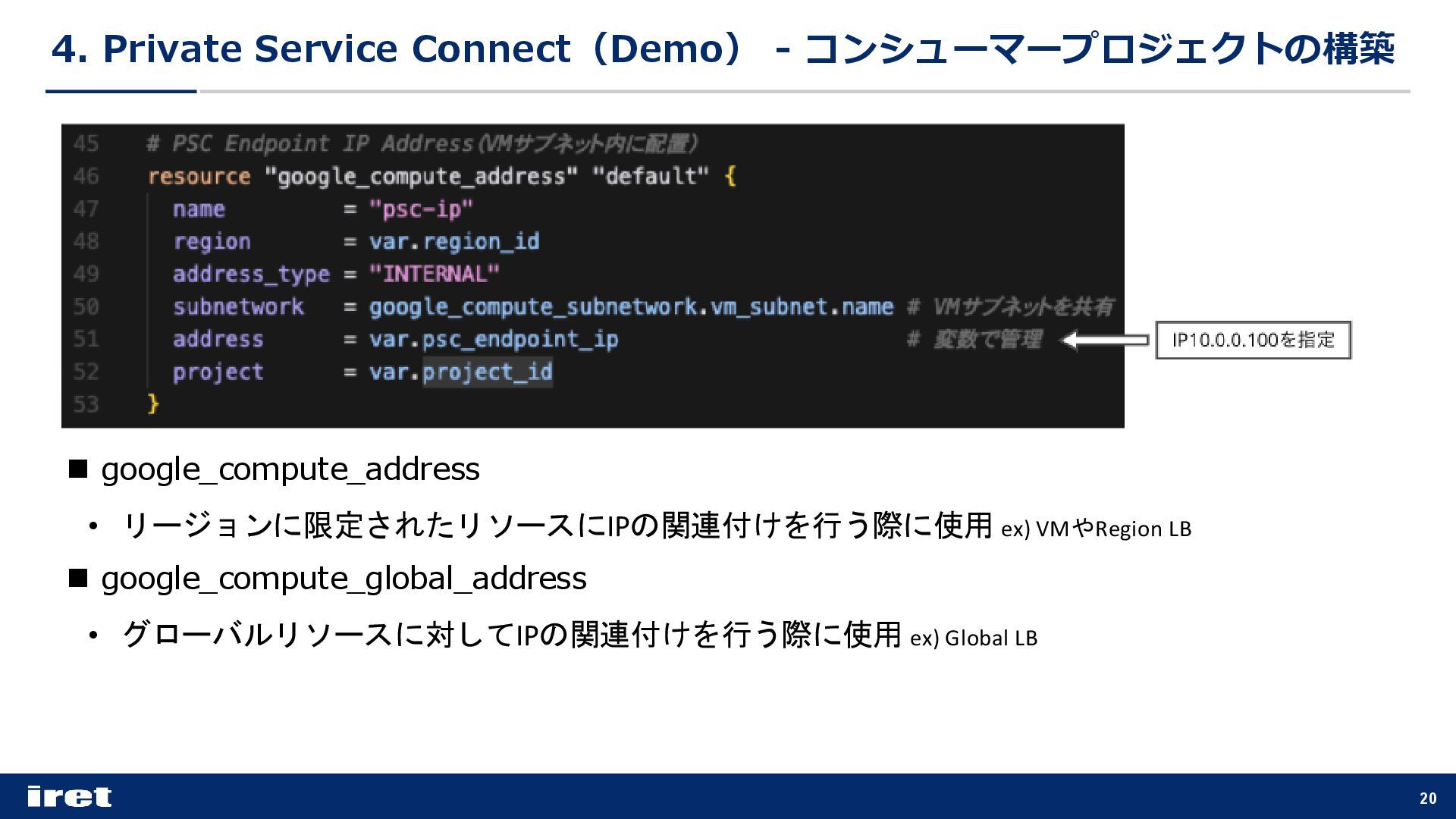 4. Private Service Connect（Demo） - コンシューマープロジェクトの構築

45 # PSC Endpoint IP Address(VMサブネット内に配置)
46 resource "google_compute_address" "default" {
47 name = "psc-ip"
48 region = var.region_id
49 address_type = "INTERNAL"
50 subnetwork = google_compute_subnetwork.vm_subnet.name # VMサブネットを共有
51 address = var.psc_endpoint_ip # 変数で管理
52 project = var.project_id
53 }

IP10.0.0.100を指定

■ google_compute_address

• リージョンに限定されたリソースにIPの関連付けを行う際に使用 ex) VMやRegion LB

■ google_compute_global_address

• グローバルリソースに対してIPの関連付けを行う際に使用 ex) Global LB

iret

20